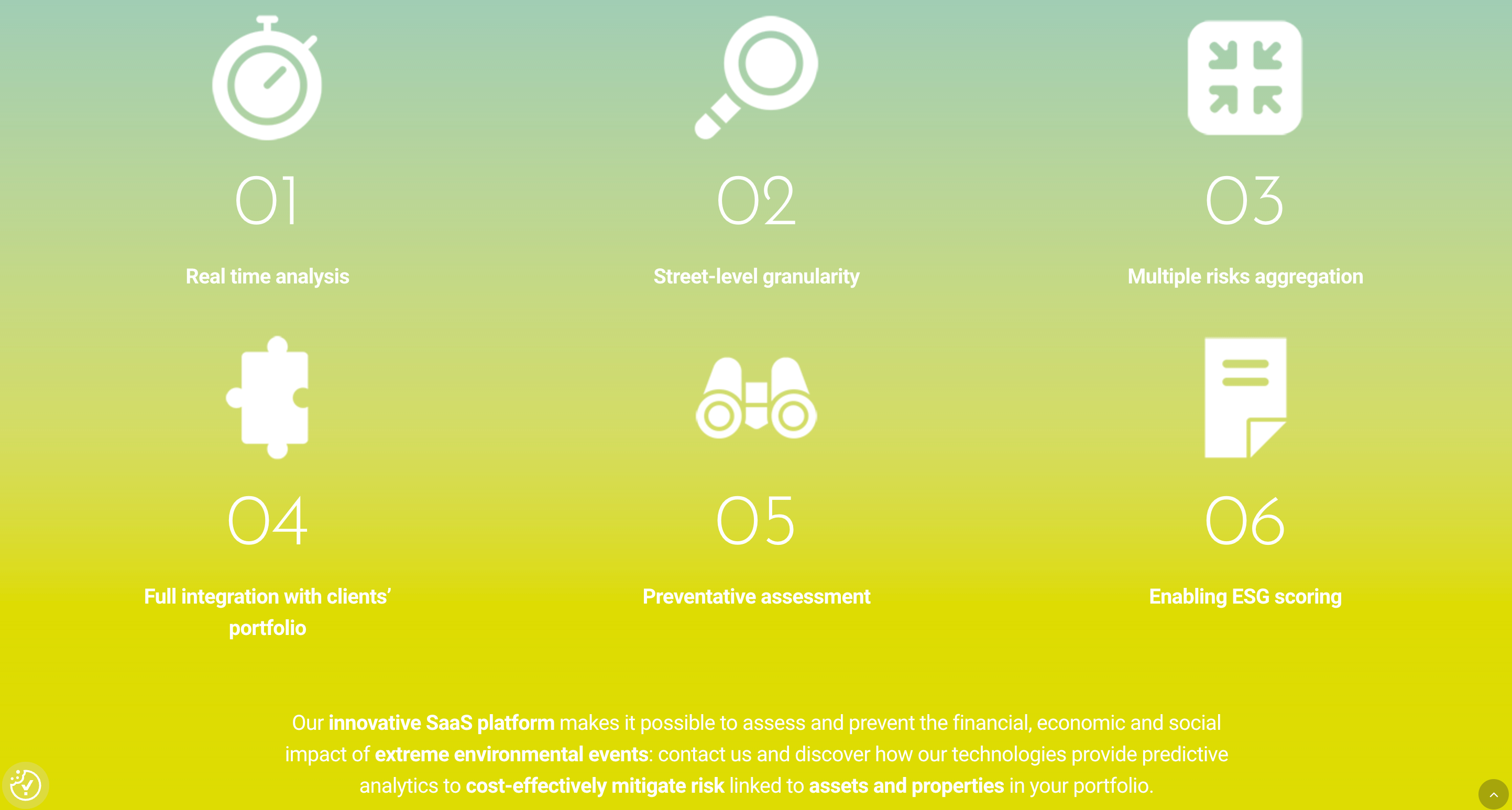 01

Real time analysis

02

Street-level granularity

03

Multiple risks aggregation

04

Full integration with clients' portfolio

05

Preventative assessment

06

Enabling ESG scoring

Our innovative SaaS platform makes it possible to assess and prevent the financial, economic and social impact of extreme environmental events: contact us and discover how our technologies provide predictive analytics to cost-effectively mitigate risk linked to assets and properties in your portfolio.